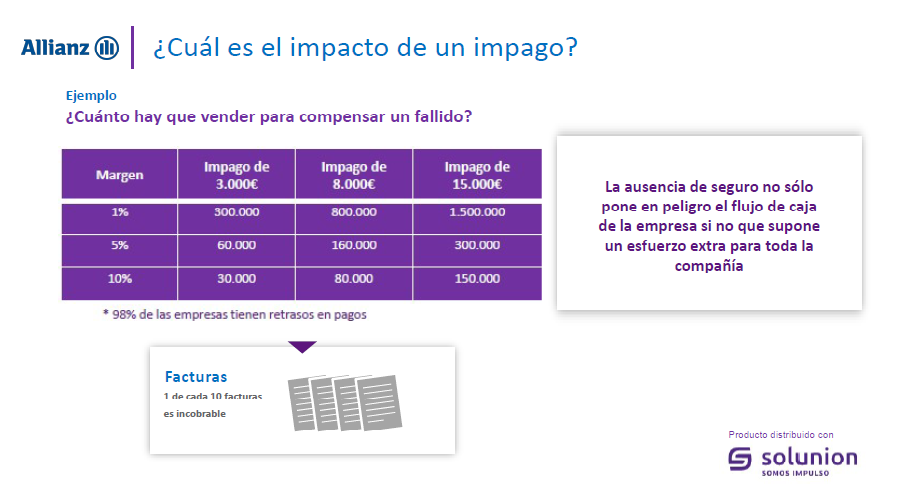 Allianz

¿Cuál es el impacto de un impago?

Ejemplo

¿Cuánto hay que vender para compensar un fallido?

| Margen | Impago de 3.000€ | Impago de 8.000€ | Impago de 15.000€ |
|---|---|---|---|
| 1% | 300.000 | 800.000 | 1.500.000 |
| 5% | 60.000 | 160.000 | 300.000 |
| 10% | 30.000 | 80.000 | 150.000 |

* 98% de las empresas tienen retrasos en pagos

Facturas

1 de cada 10 facturas es incobrable

La ausencia de seguro no sólo pone en peligro el flujo de caja de la empresa si no que supone un esfuerzo extra para toda la compañía

Producto distribuido con

solunion

SOMOS IMPULSO